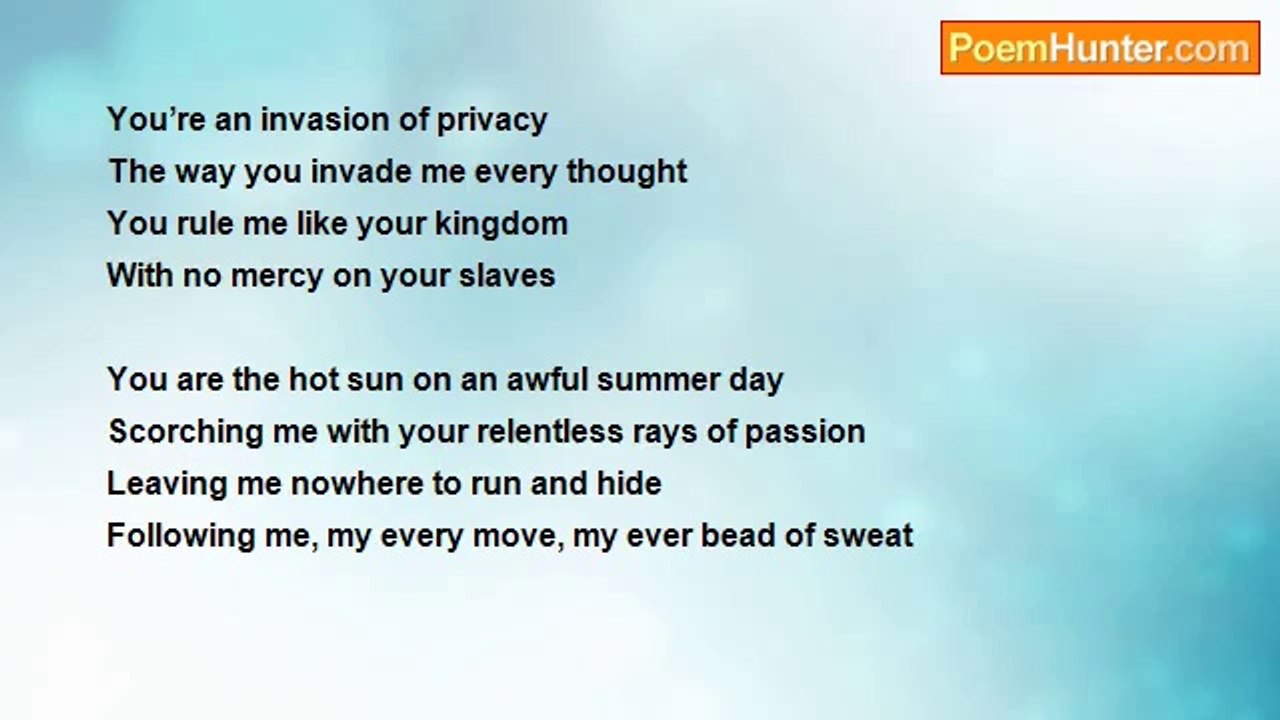 PoemHunter.com

You’re an invasion of privacy
The way you invade me every thought
You rule me like your kingdom
With no mercy on your slaves

You are the hot sun on an awful summer day
Scorching me with your relentless rays of passion
Leaving me nowhere to run and hide
Following me, my every move, my ever bead of sweat